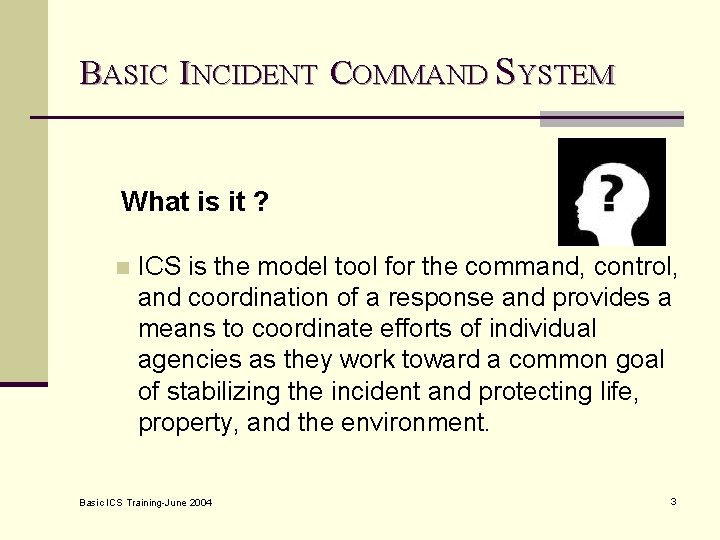 BASIC INCIDENT COMMAND SYSTEM

What is it ?

?

ICS is the model tool for the command, control, and coordination of a response and provides a means to coordinate efforts of individual agencies as they work toward a common goal of stabilizing the incident and protecting life, property, and the environment.

Basic ICS Training-June 2004

3